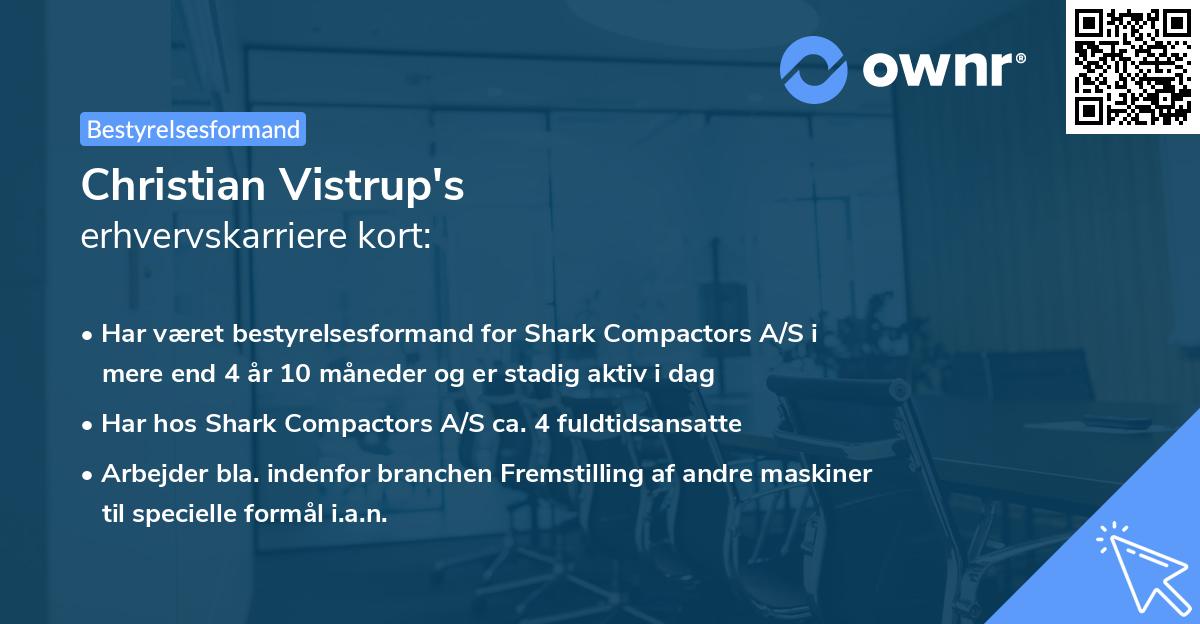 ownr®

Bestyrelsesformand

Christian Vistrup's
erhvervskarriere kort:

• Har været bestyrelsesformand for Shark Compactors A/S i mere end 4 år 10 måneder og er stadig aktiv i dag

• Har hos Shark Compactors A/S ca. 4 fuldtidsansatte

• Arbejder bla. indenfor branchen Fremstilling af andre maskiner til specielle formål i.a.n.